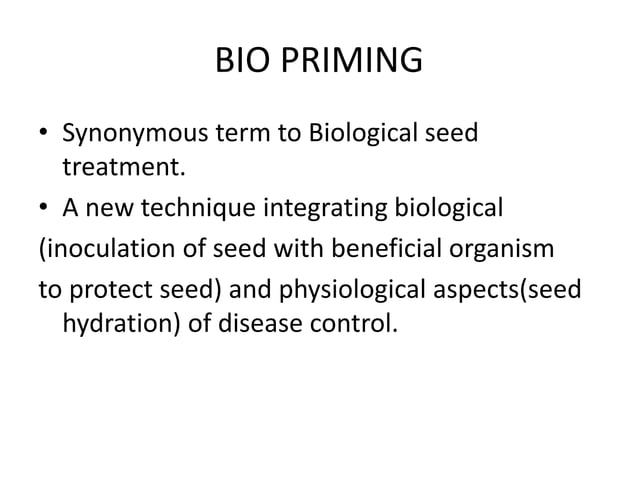 BIO PRIMING

• Synonymous term to Biological seed treatment.

• A new technique integrating biological
(inoculation of seed with beneficial organism
to protect seed) and physiological aspects(seed hydration) of disease control.